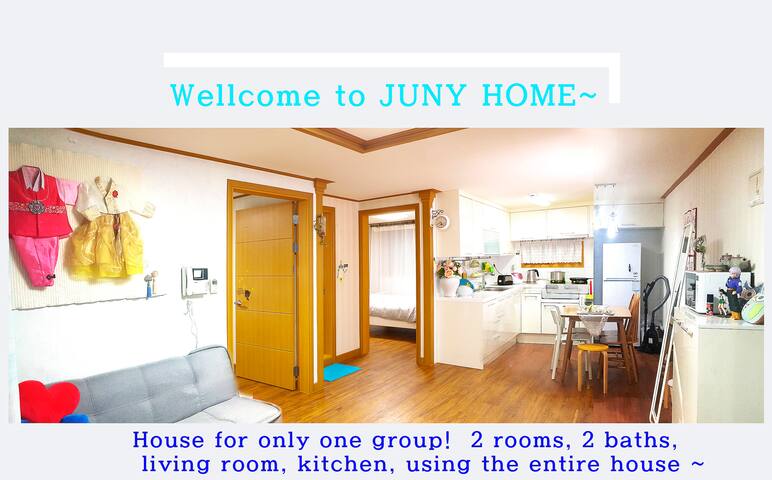 Wellcome to JUNY HOME~

House for only one group! 2 rooms, 2 baths, living room, kitchen, using the entire house ~